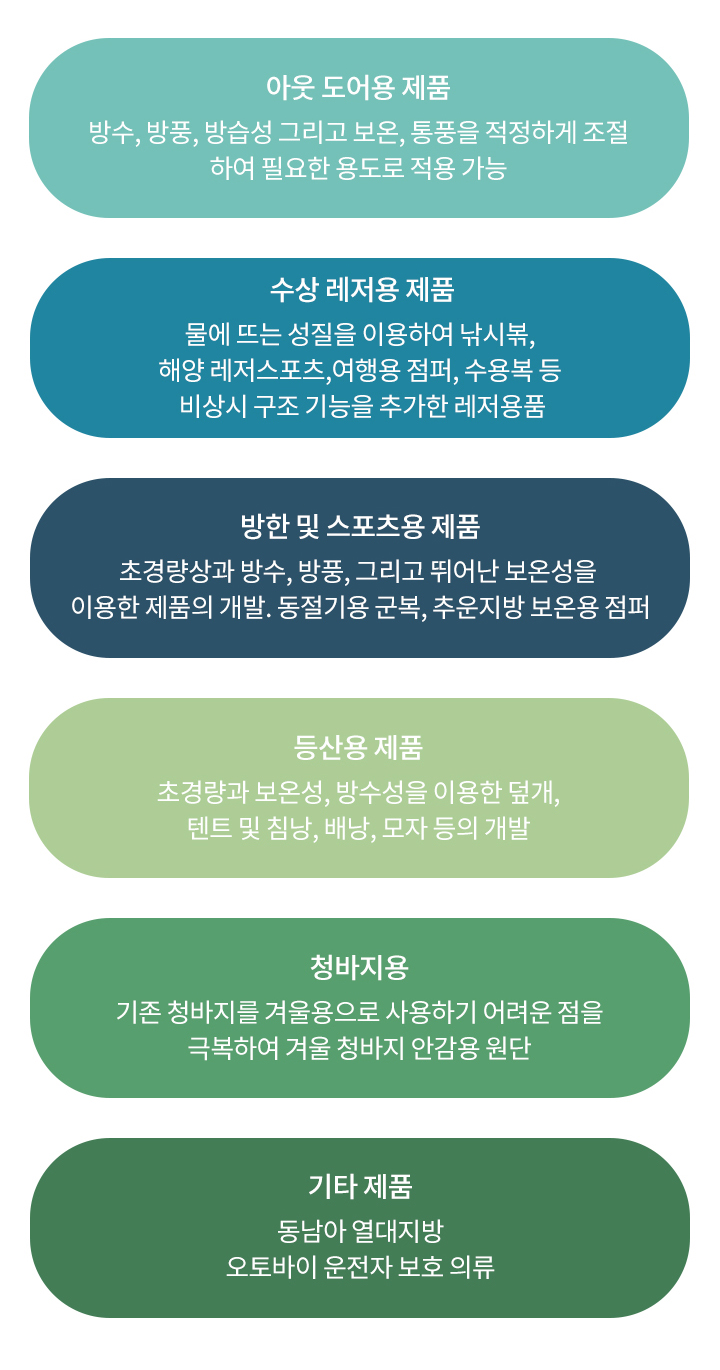 아웃 도어용 제품

방수, 방풍, 방습성 그리고 보온, 통풍을 적정하게 조절하여 필요한 용도로 적용 가능

수상 레저용 제품

물에 뜨는 성질을 이용하여 낚시복, 해양 레저스포츠,여행용 점퍼, 수용복 등 비상시 구조 기능을 추가한 레저용품

방한 및 스포츠용 제품

초경량상과 방수, 방풍, 그리고 뛰어난 보온성을 이용한 제품의 개발. 동절기용 군복, 추운지방 보온용 점퍼

등산용 제품

초경량과 보온성, 방수성을 이용한 덮개, 텐트 및 침낭, 배낭, 모자 등의 개발

청바지용

기존 청바지를 겨울용으로 사용하기 어려운 점을 극복하여 겨울 청바지 안감용 원단

기타 제품

동남아 열대지방
오토바이 운전자 보호 의류